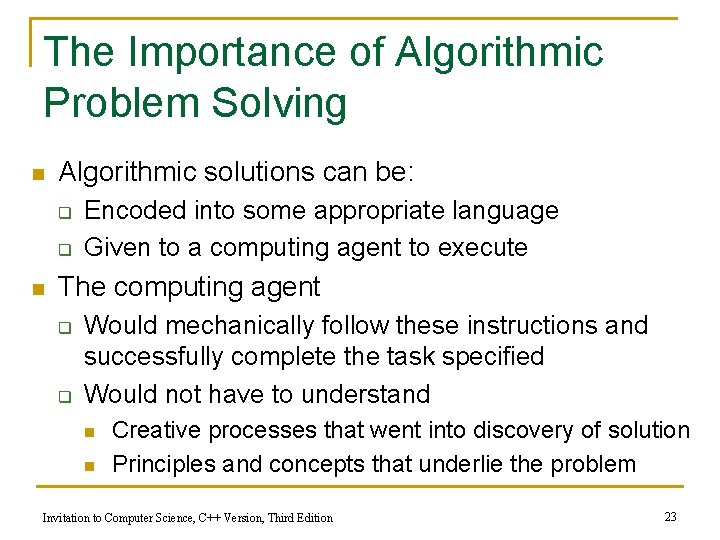 The Importance of Algorithmic Problem Solving

Algorithmic solutions can be:

Encoded into some appropriate language

Given to a computing agent to execute

The computing agent

Would mechanically follow these instructions and successfully complete the task specified

Would not have to understand

Creative processes that went into discovery of solution

Principles and concepts that underlie the problem

Invitation to Computer Science, C++ Version, Third Edition

23